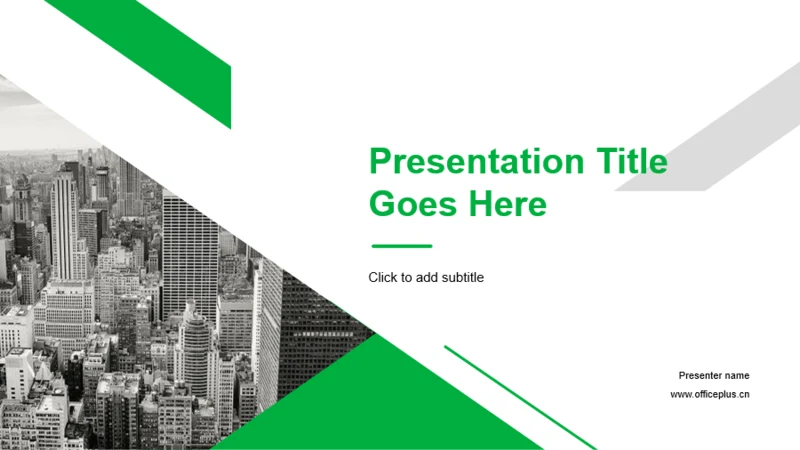 Presentation Title Goes Here

Click to add subtitle

Presenter name
www.officeplus.cn